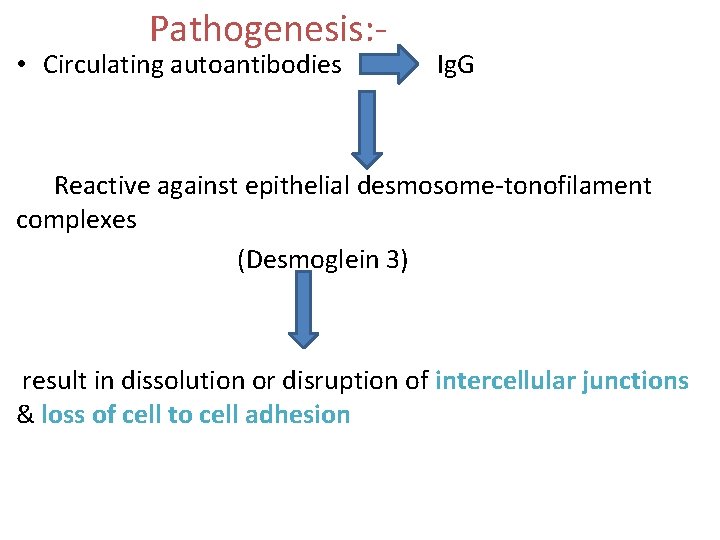 Pathogenesis:-

• Circulating autoantibodies IgG

Reactive against epithelial desmosome-tonofilament complexes

(Desmoglein 3)

result in dissolution or disruption of intercellular junctions & loss of cell to cell adhesion